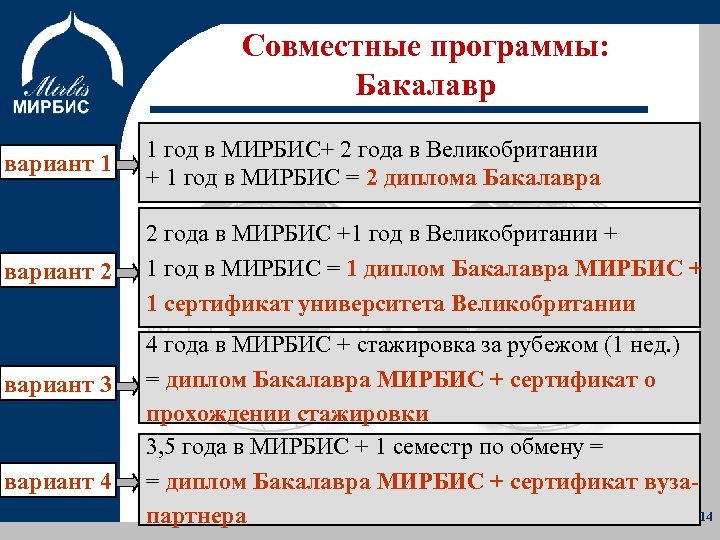 Mirbis
МИРБИС

Совместные программы: Бакалавр

вариант 1

1 год в МИРБИС+ 2 года в Великобритании + 1 год в МИРБИС = 2 диплома Бакалавра

вариант 2

2 года в МИРБИС +1 год в Великобритании + 1 год в МИРБИС = 1 диплом Бакалавра МИРБИС + 1 сертификат университета Великобритании

вариант 3

4 года в МИРБИС + стажировка за рубежом (1 нед.) = диплом Бакалавра МИРБИС + сертификат о прохождении стажировки

вариант 4

3,5 года в МИРБИС + 1 семестр по обмену = = диплом Бакалавра МИРБИС + сертификат вуза-партнера

14